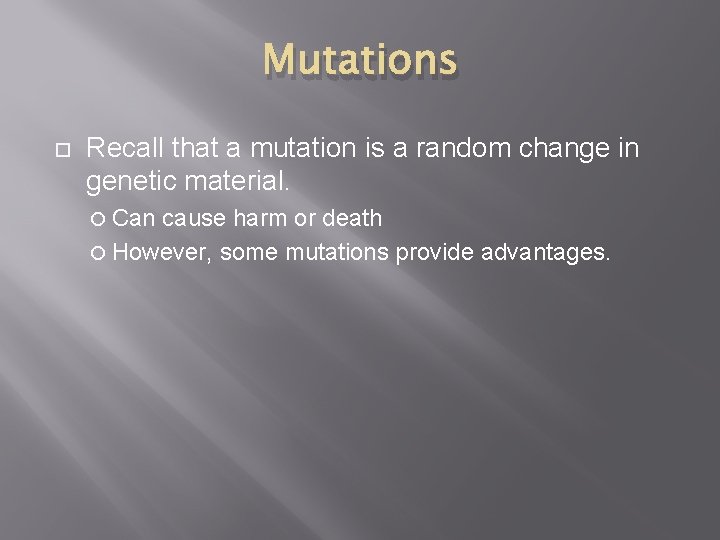 Mutations

Recall that a mutation is a random change in genetic material.

Can cause harm or death

However, some mutations provide advantages.